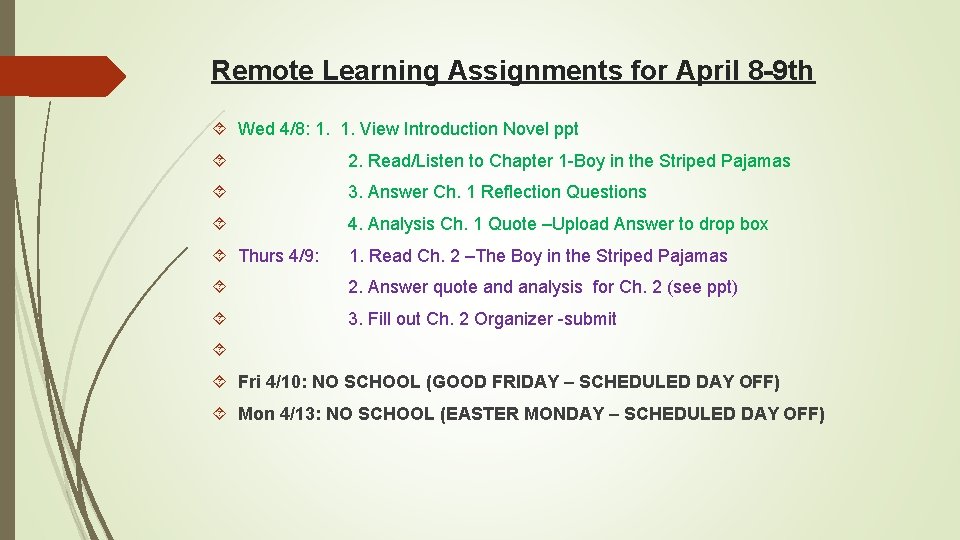 Remote Learning Assignments for April 8-9th

Wed 4/8: 1. 1. View Introduction Novel ppt

2. Read/Listen to Chapter 1-Boy in the Striped Pajamas

3. Answer Ch. 1 Reflection Questions

4. Analysis Ch. 1 Quote –Upload Answer to drop box

Thurs 4/9: 1. Read Ch. 2 –The Boy in the Striped Pajamas

2. Answer quote and analysis for Ch. 2 (see ppt)

3. Fill out Ch. 2 Organizer -submit

Fri 4/10: NO SCHOOL (GOOD FRIDAY – SCHEDULED DAY OFF)

Mon 4/13: NO SCHOOL (EASTER MONDAY – SCHEDULED DAY OFF)